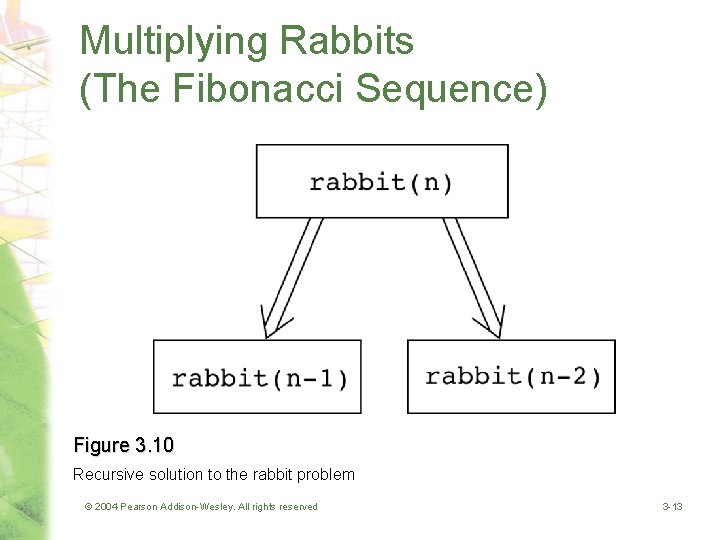 Multiplying Rabbits
(The Fibonacci Sequence)

rabbit(n)

rabbit(n-1)

rabbit(n-2)

Figure 3.10

Recursive solution to the rabbit problem

© 2004 Pearson Addison-Wesley. All rights reserved

3-13